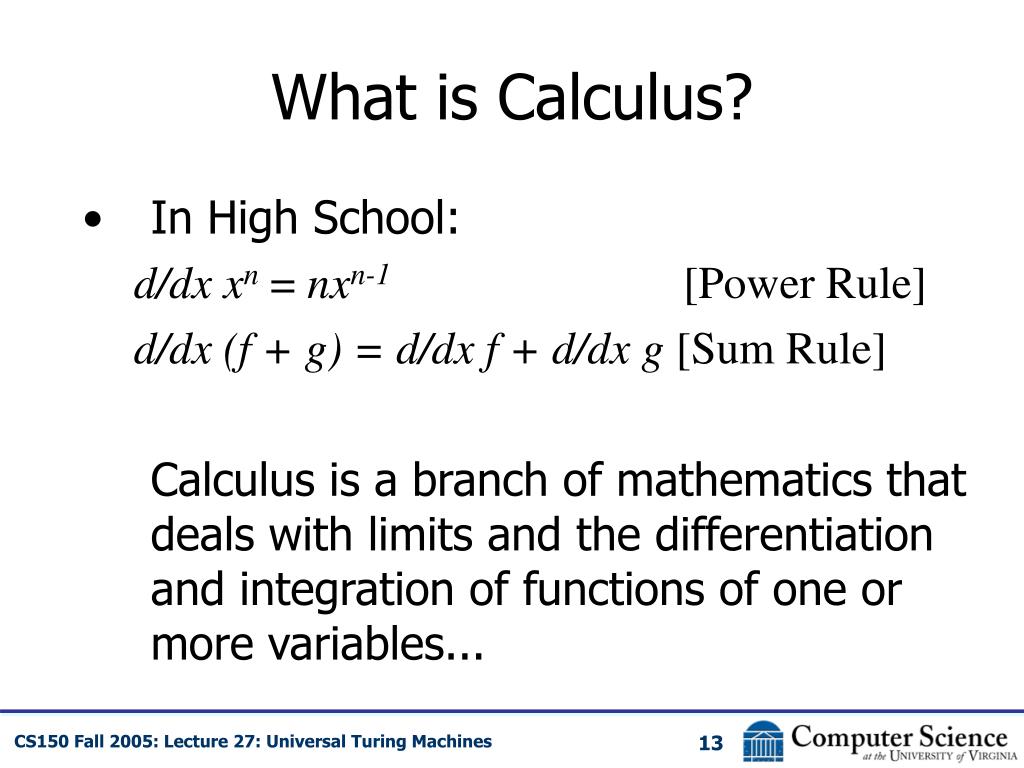 What is Calculus?

• In High School:

$d/dx\ x^n = nx^{n-1}$ [Power Rule]

$d/dx\ (f + g) = d/dx\ f + d/dx\ g$ [Sum Rule]

Calculus is a branch of mathematics that deals with limits and the differentiation and integration of functions of one or more variables...

CS150 Fall 2005: Lecture 27: Universal Turing Machines

13

Computer Science at the University of Virginia